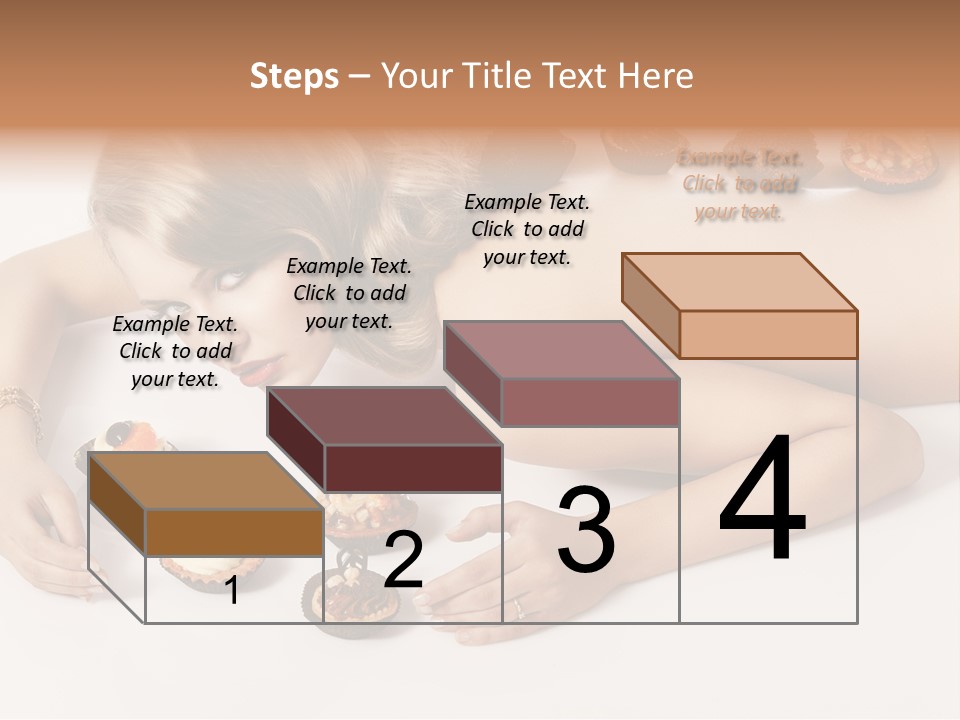 Steps – Your Title Text Here

Example Text. Click to add your text.

Example Text. Click to add your text.

Example Text. Click to add your text.

Example Text. Click to add your text.

1

2

3

4